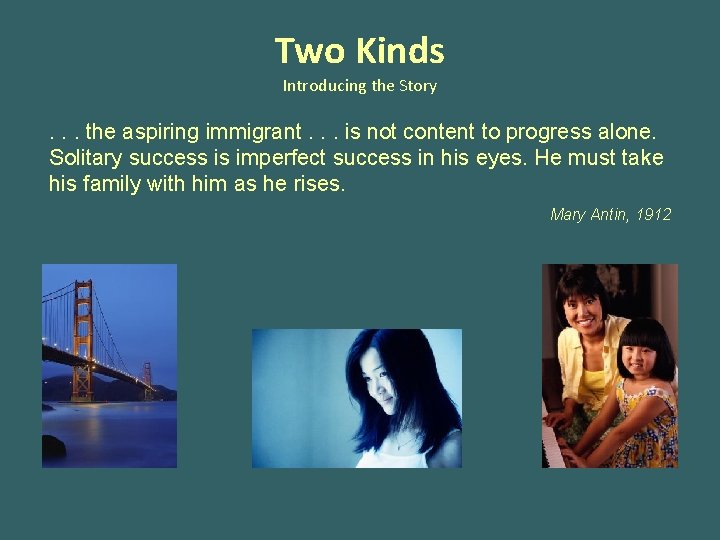 Two Kinds

Introducing the Story

. . . the aspiring immigrant . . . is not content to progress alone. Solitary success is imperfect success in his eyes. He must take his family with him as he rises.

Mary Antin, 1912